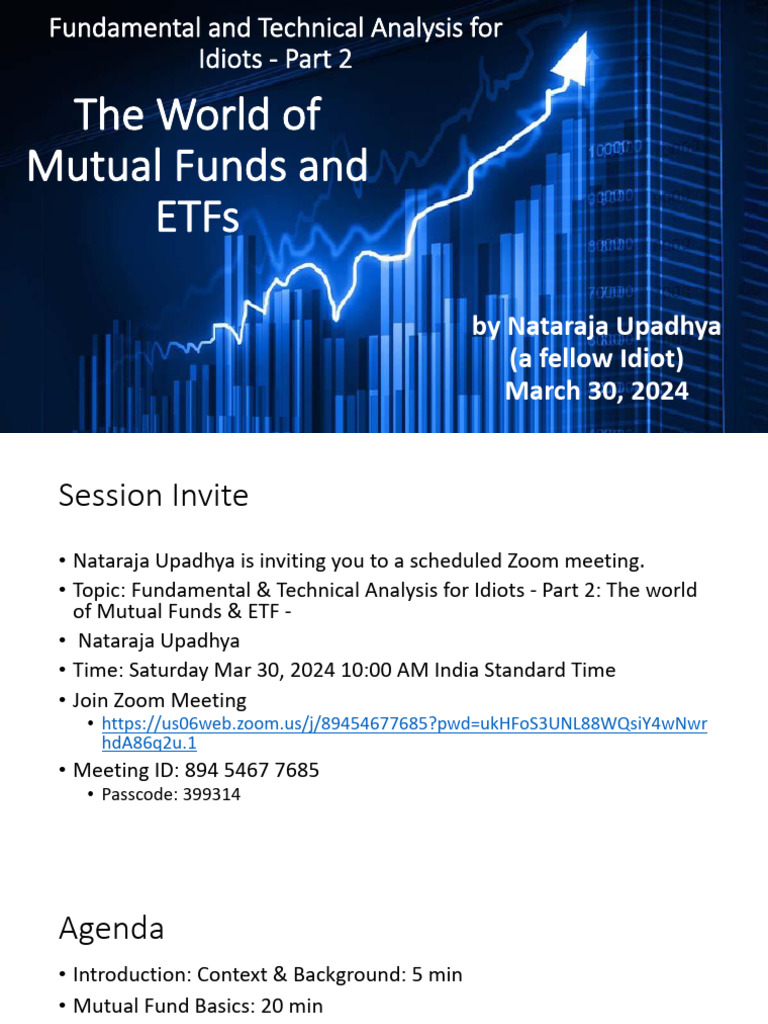 Fundamental and Technical Analysis for Idiots - Part 2

The World of Mutual Funds and ETFs

by Nataraja Upadhya
(a fellow Idiot)
March 30, 2024

Session Invite

• Nataraja Upadhya is inviting you to a scheduled Zoom meeting.
• Topic: Fundamental & Technical Analysis for Idiots - Part 2: The world of Mutual Funds & ETF -
• Nataraja Upadhya
• Time: Saturday Mar 30, 2024 10:00 AM India Standard Time
• Join Zoom Meeting
  • https://us06web.zoom.us/j/89454677685?pwd=ukHFoS3UNL88WQsiY4wNwrhdA86q2u.1
• Meeting ID: 894 5467 7685
  • Passcode: 399314

Agenda

• Introduction: Context & Background: 5 min
• Mutual Fund Basics: 20 min